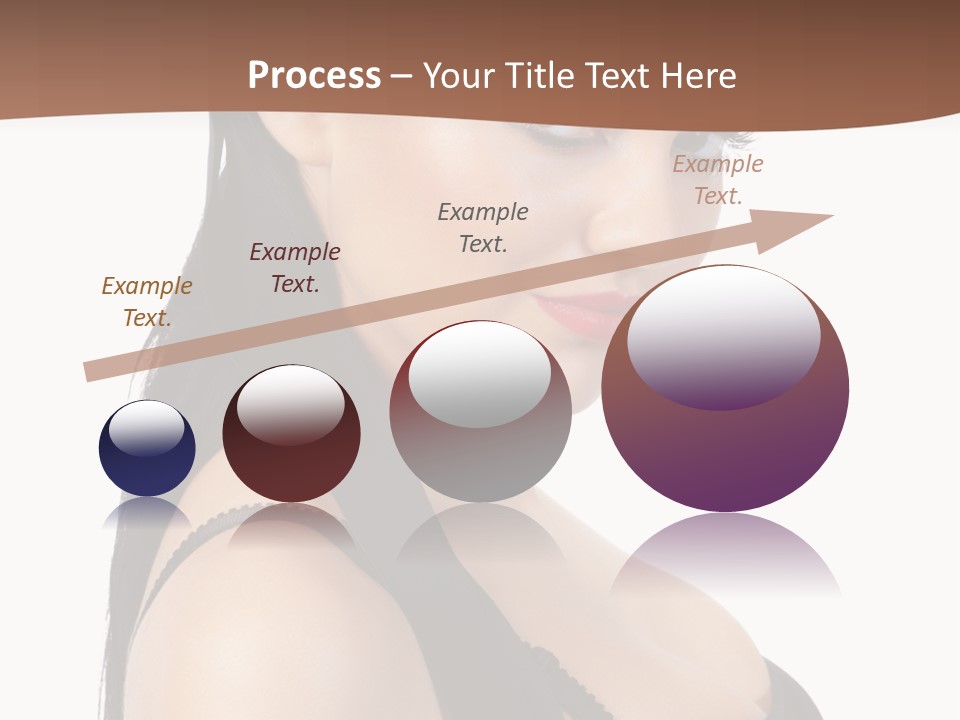 Process – Your Title Text Here

Example Text.

Example Text.

Example Text.

Example Text.